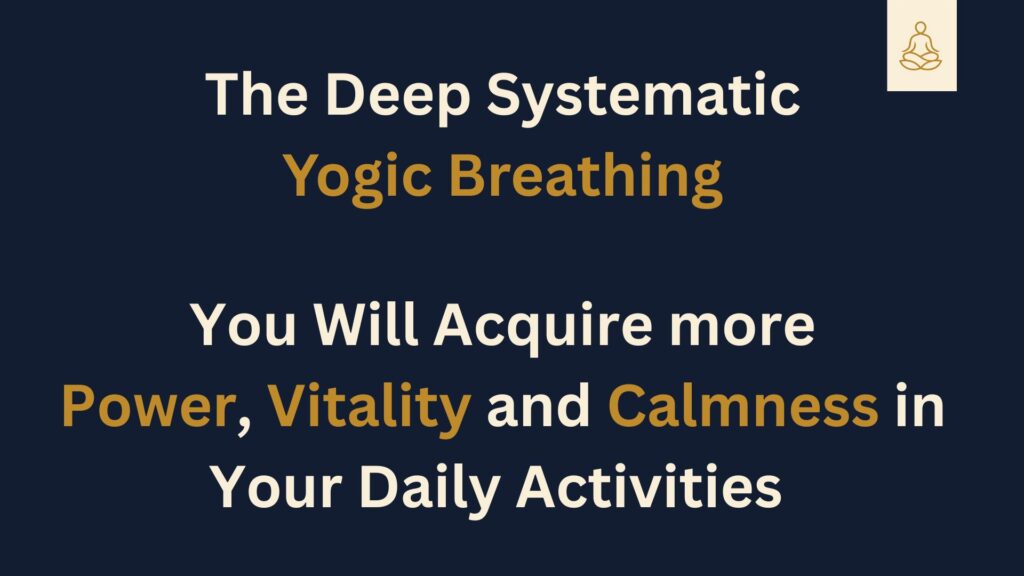 The Deep Systematic
Yogic Breathing

You Will Acquire more
Power, Vitality and Calmness in
Your Daily Activities